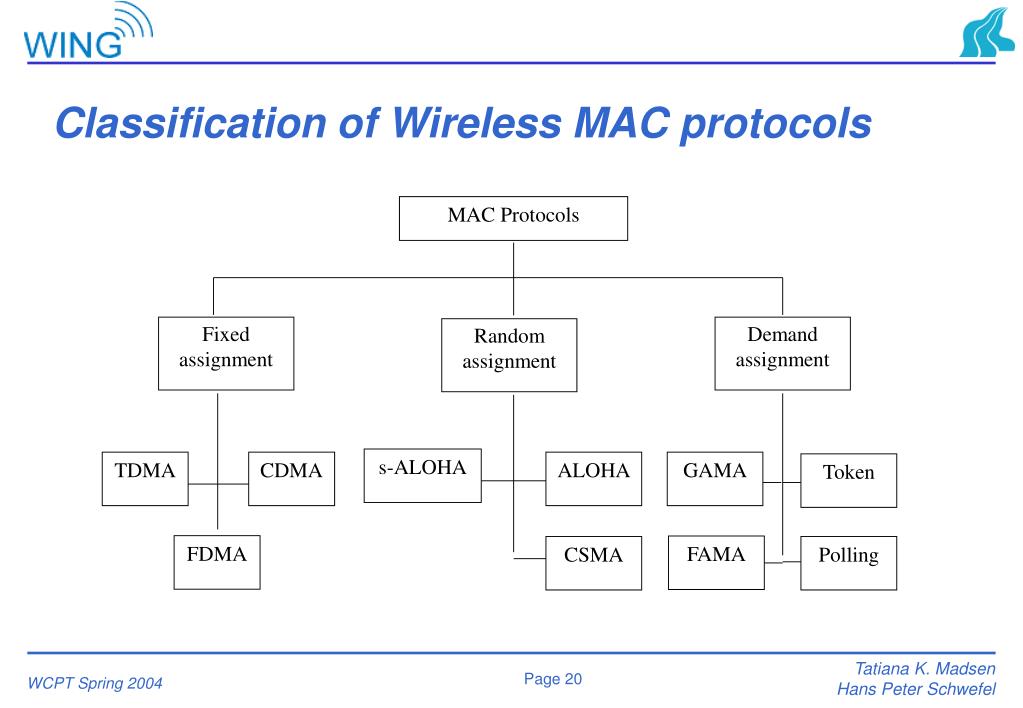 WING

Classification of Wireless MAC protocols

MAC Protocols

Fixed assignment

Random assignment

Demand assignment

TDMA

CDMA

FDMA

s-ALOHA

ALOHA

CSMA

GAMA

Token

FAMA

Polling

WCPT Spring 2004

Page 20

Tatiana K. Madsen
Hans Peter Schwefel